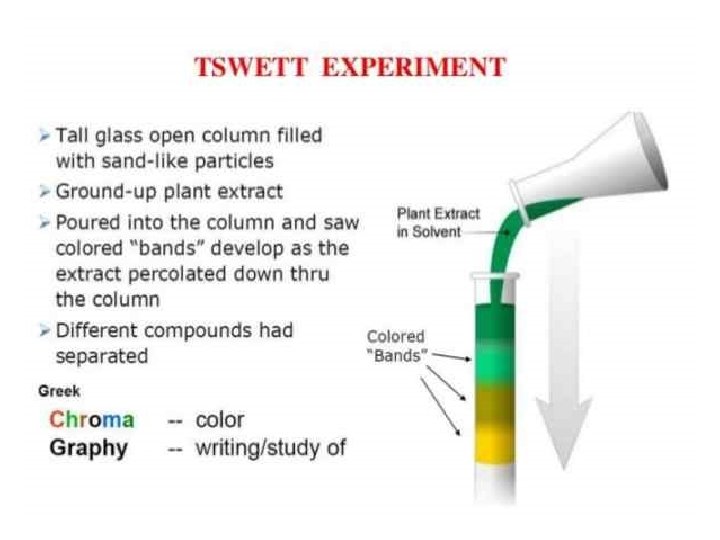 TSWETT EXPERIMENT

➢ Tall glass open column filled with sand-like particles
➢ Ground-up plant extract
➢ Poured into the column and saw colored "bands" develop as the extract percolated down thru the column
➢ Different compounds had separated

Greek
Chroma -- color
Graphy -- writing/study of

Plant Extract in Solvent

Colored "Bands"